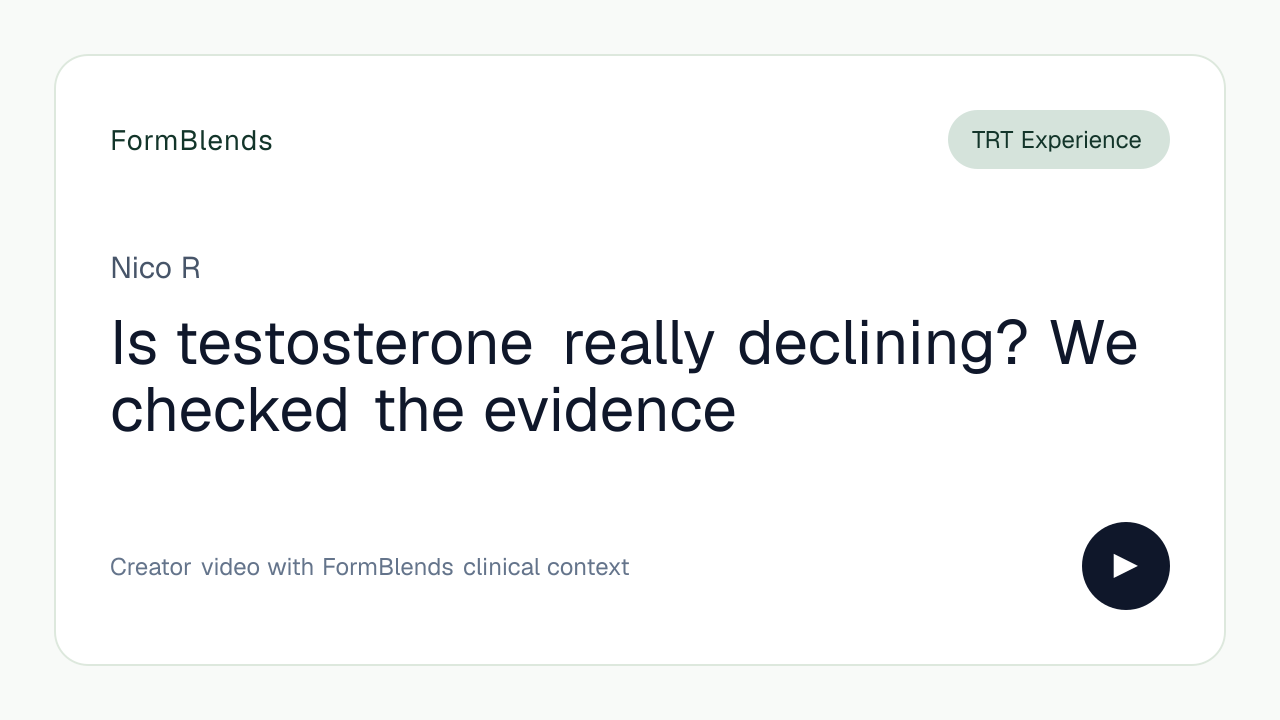 FormBlends

TRT Experience

Nico R

Is testosterone really declining? We checked the evidence

Creator video with FormBlends clinical context